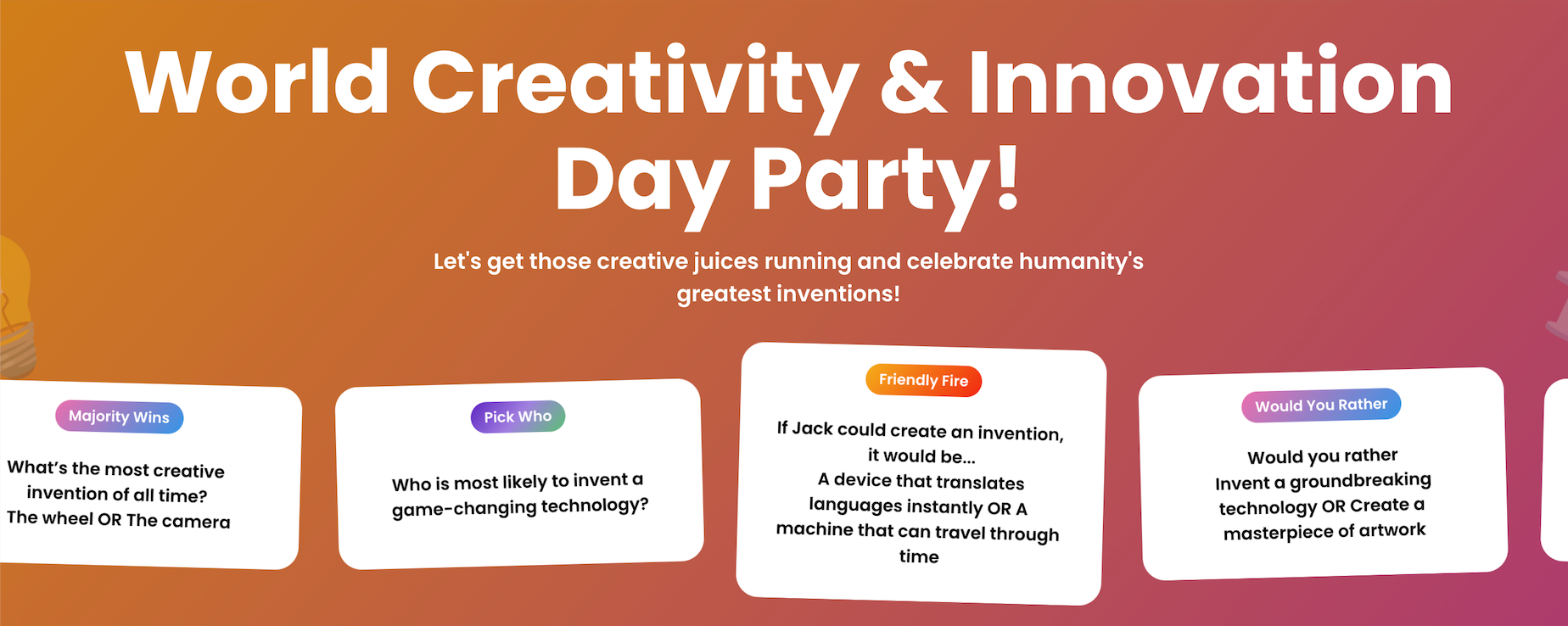 World Creativity & Innovation Day Party!

Let's get those creative juices running and celebrate humanity's greatest inventions!

Majority Wins

What's the most creative invention of all time?
The wheel OR The camera

Pick Who

Who is most likely to invent a game-changing technology?

Friendly Fire

If Jack could create an invention, it would be...
A device that translates languages instantly OR A machine that can travel through time

Would You Rather

Would you rather
Invent a groundbreaking technology OR Create a masterpiece of artwork